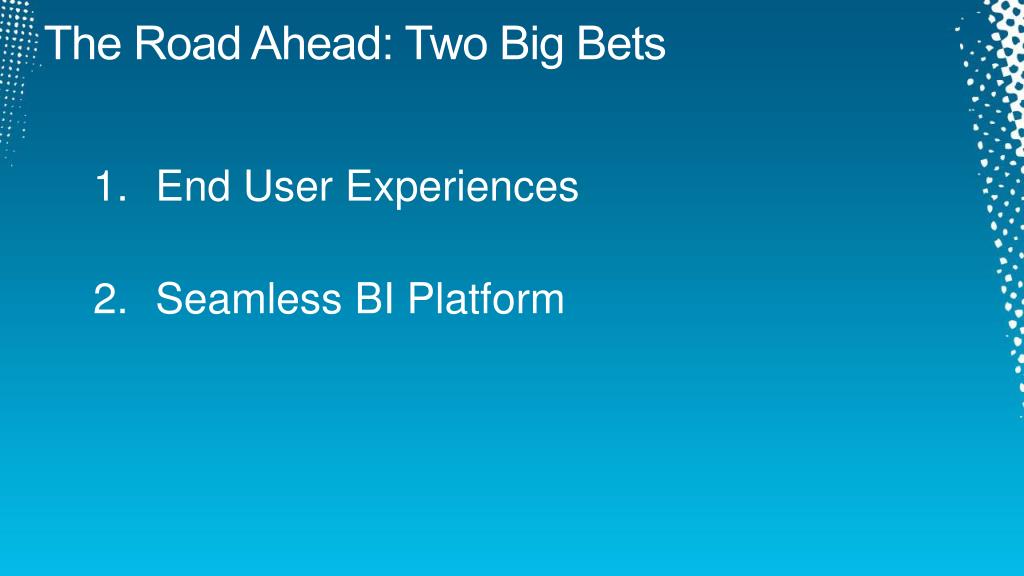 The Road Ahead: Two Big Bets

1. End User Experiences

2. Seamless BI Platform